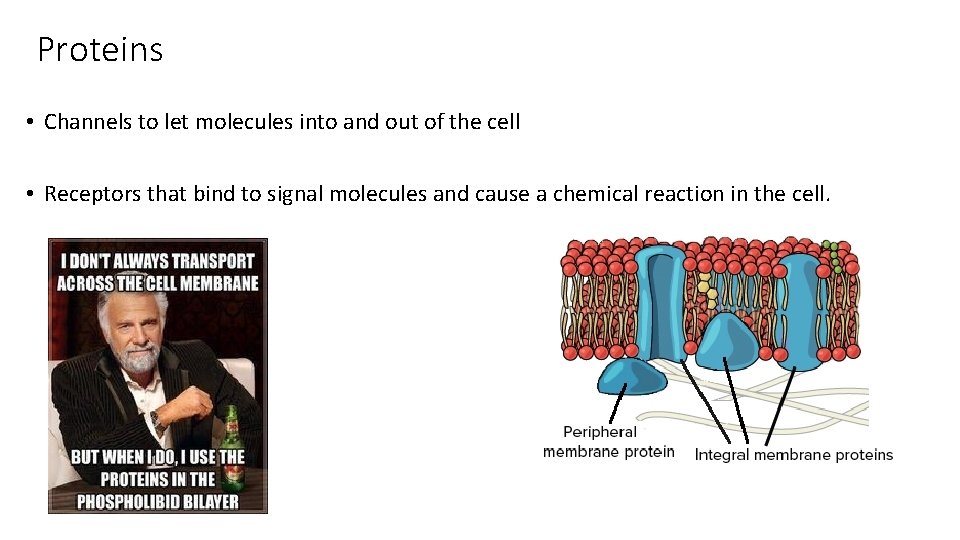 Proteins

• Channels to let molecules into and out of the cell

• Receptors that bind to signal molecules and cause a chemical reaction in the cell.

I DON'T ALWAYS TRANSPORT ACROSS THE CELL MEMBRANE

BUT WHEN I DO, I USE THE PROTEINS IN THE PHOSPHOLIBID BILAYER

Peripheral membrane protein

Integral membrane proteins